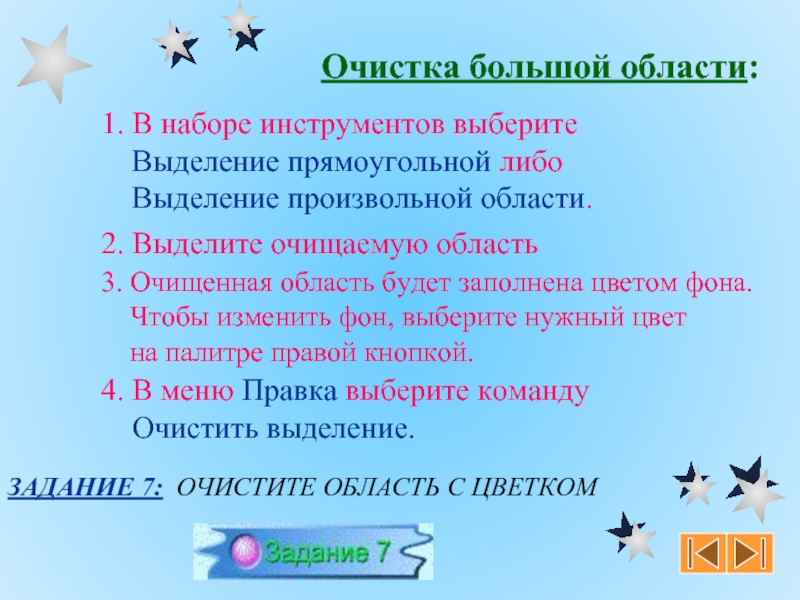 Очистка большой области:

1. В наборе инструментов выберите Выделение прямоугольной либо Выделение произвольной области.

2. Выделите очищаемую область

3. Очищенная область будет заполнена цветом фона. Чтобы изменить фон, выберите нужный цвет на палитре правой кнопкой.

4. В меню Правка выберите команду Очистить выделение.

ЗАДАНИЕ 7: ОЧИСТИТЕ ОБЛАСТЬ С ЦВЕТКОМ

Задание 7